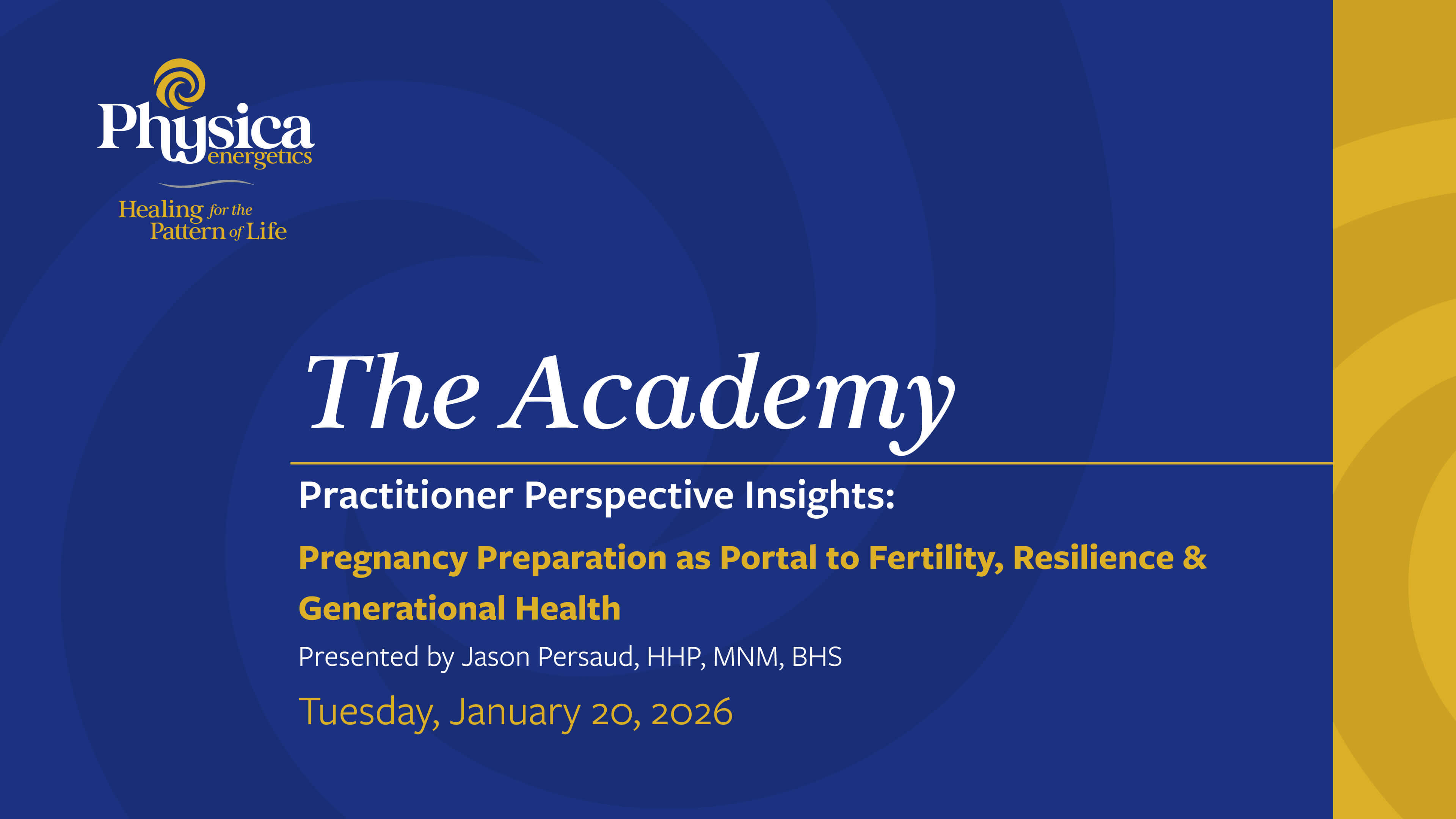 Physica energetics

Healing for the Pattern of Life

The Academy

Practitioner Perspective Insights:

Pregnancy Preparation as Portal to Fertility, Resilience & Generational Health

Presented by Jason Persaud, HHP, MNM, BHS

Tuesday, January 20, 2026